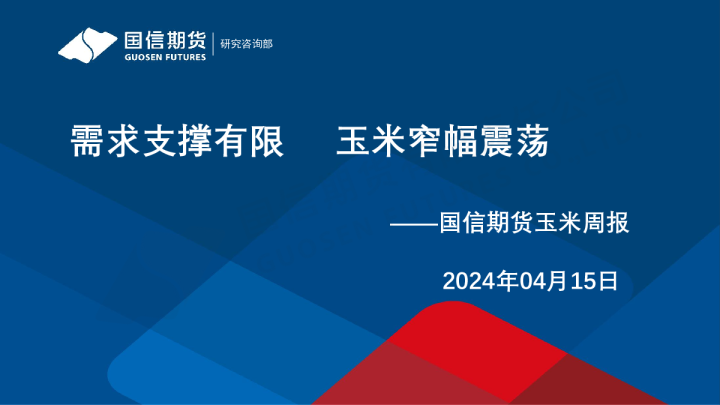 国信期货
GUOSEN FUTURES
研究咨询部

需求支撑有限　玉米窄幅震荡

——国信期货玉米周报

2024年04月15日